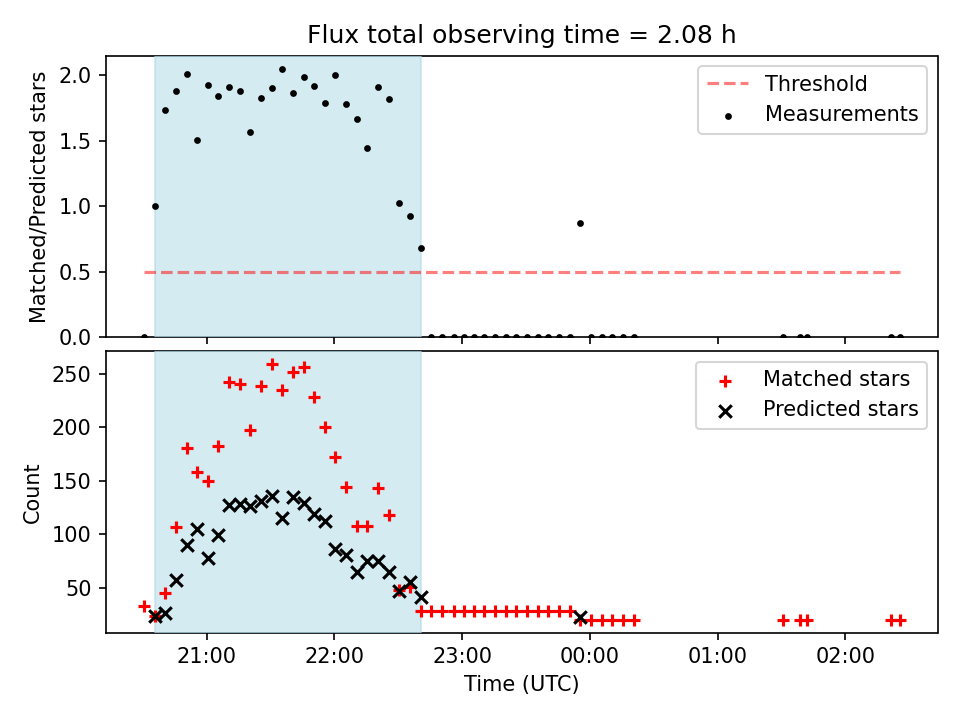 Flux total observing time = 2.08 h

Matched/Predicted stars

2.0
1.5
1.0
0.5
0.0

Threshold
Measurements

Count

250
200
150
100
50

Matched stars
Predicted stars

21:00
22:00
23:00
00:00
01:00
02:00

Time (UTC)